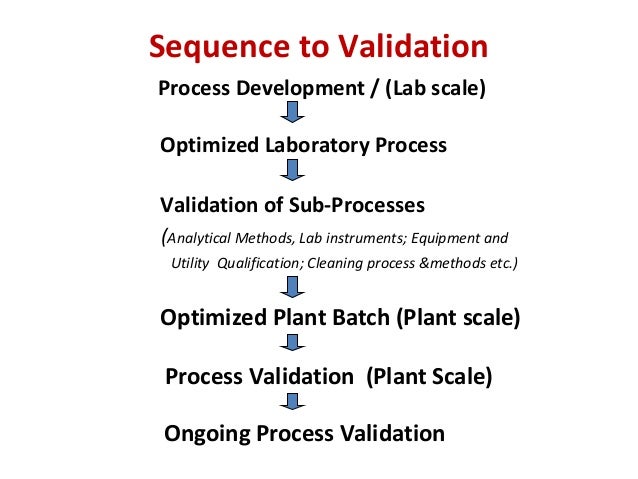 Sequence to Validation

Process Development / (Lab scale)

Optimized Laboratory Process

Validation of Sub-Processes

(Analytical Methods, Lab instruments; Equipment and Utility Qualification; Cleaning process &methods etc.)

Optimized Plant Batch (Plant scale)

Process Validation (Plant Scale)

Ongoing Process Validation